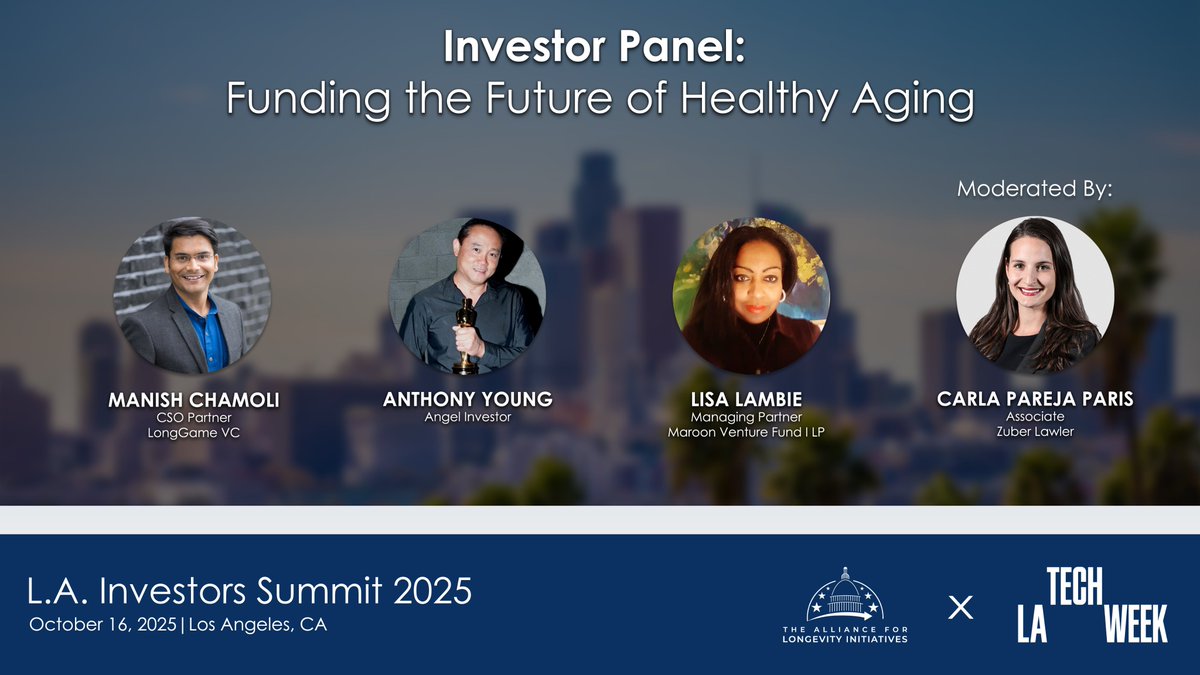 Investor Panel:
Funding the Future of Healthy Aging

Moderated By:

MANISH CHAMOLI
CSO Partner
LongGame VC

ANTHONY YOUNG
Angel Investor

LISA LAMBIE
Managing Partner
Maroon Venture Fund I LP

CARLA PAREJA PARIS
Associate
Zuber Lawler

L.A. Investors Summit 2025
October 16, 2025 | Los Angeles, CA

THE ALLIANCE FOR LONGEVITY INITIATIVES

X

LA TECH WEEK